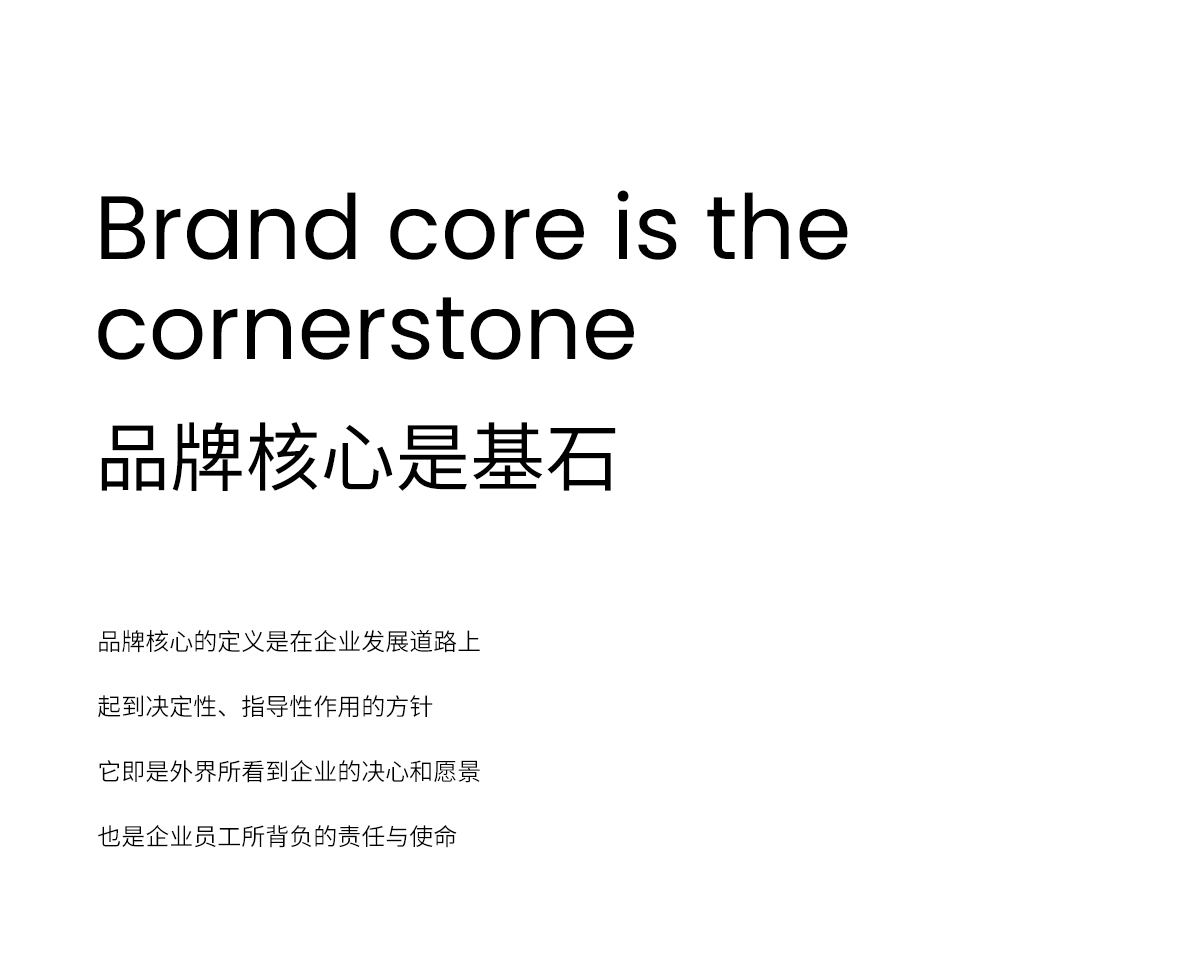 Brand core is the cornerstone
品牌核心是基石

品牌核心的定义是在企业发展道路上

起到决定性、指导性作用的方针

它即是外界所看到企业的决心和愿景

也是企业员工所背负的责任与使命